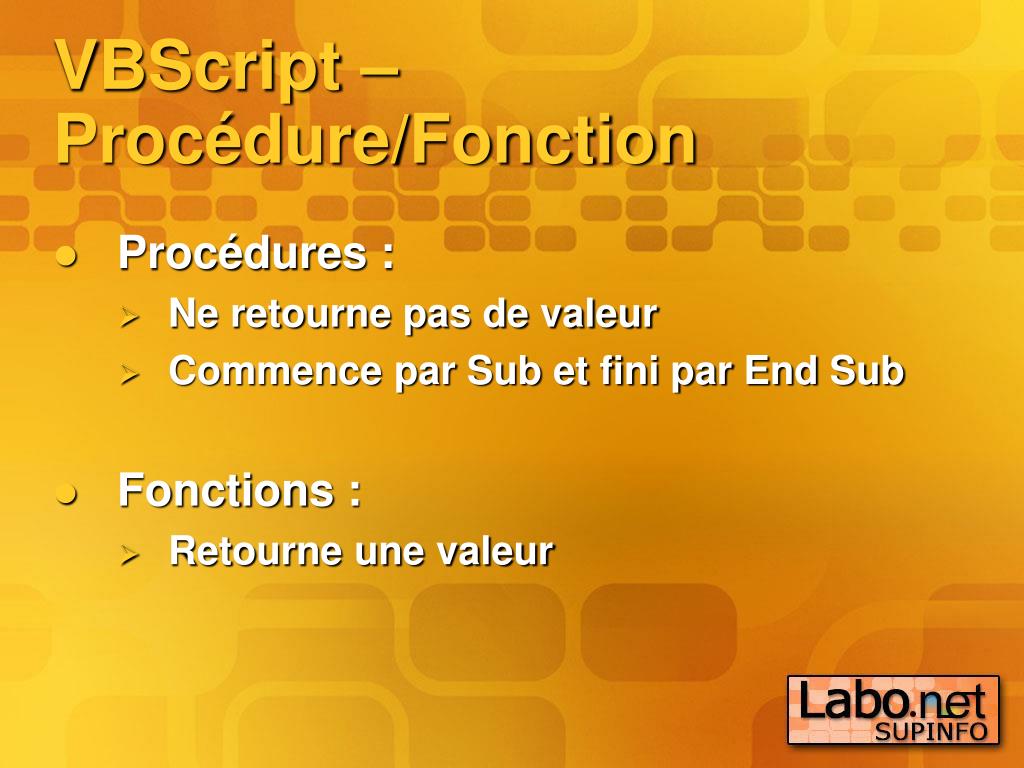 VBScript – Procédure/Fonction

Procédures :
Ne retourne pas de valeur
Commence par Sub et fini par End Sub

Fonctions :
Retourne une valeur

Labo.net SUPINFO